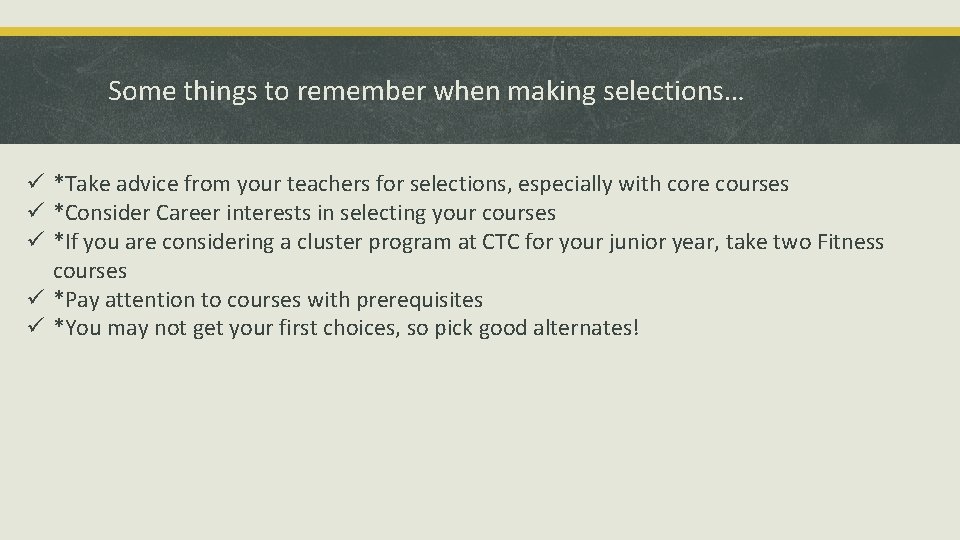 Some things to remember when making selections…

✓ *Take advice from your teachers for selections, especially with core courses
✓ *Consider Career interests in selecting your courses
✓ *If you are considering a cluster program at CTC for your junior year, take two Fitness courses
✓ *Pay attention to courses with prerequisites
✓ *You may not get your first choices, so pick good alternates!